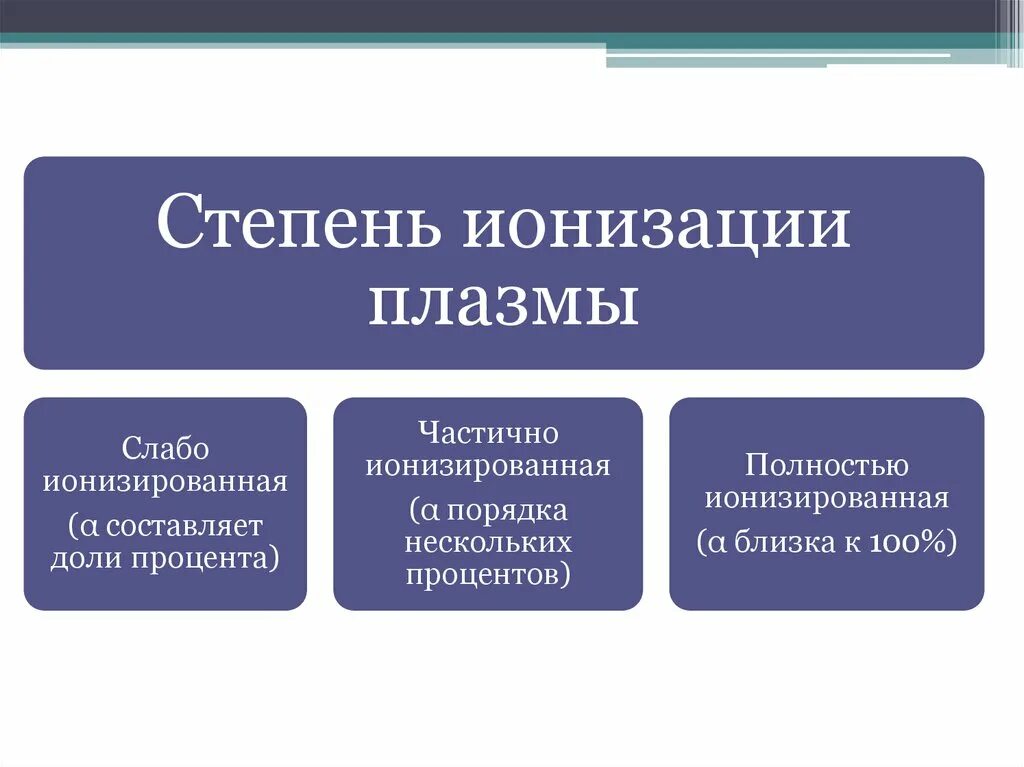 Степень ионизации плазмы

Слабо ионизированная

(α составляет доли процента)

Частично ионизированная

(α порядка нескольких процентов)

Полностью ионизированная

(α близка к 100%)